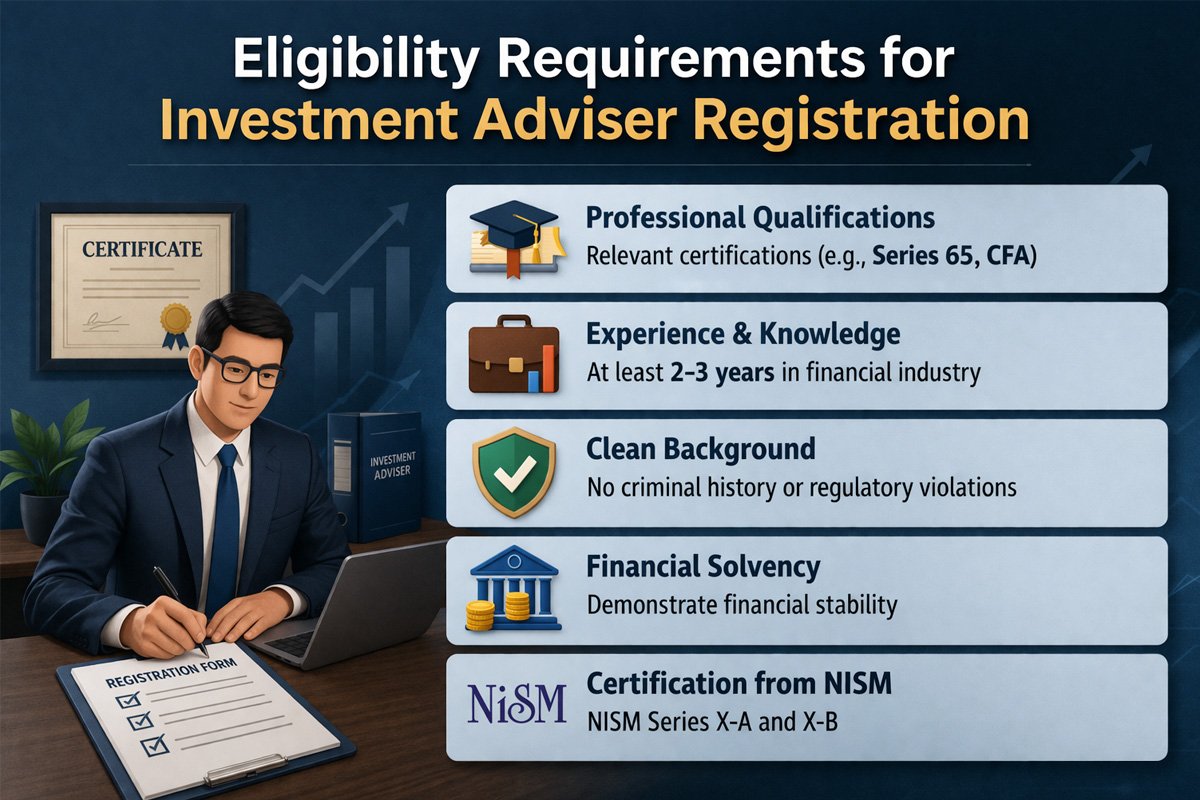 Eligibility Requirements for
Investment Adviser Registration

CERTIFICATE

INVESTMENT ADVISER

REGISTRATION FORM

Professional Qualifications
Relevant certifications (e.g., Series 65, CFA)

Experience & Knowledge
At least 2-3 years in financial industry

Clean Background
No criminal history or regulatory violations

Financial Solvency
Demonstrate financial stability

NiSM
Certification from NISM
NISM Series X-A and X-B